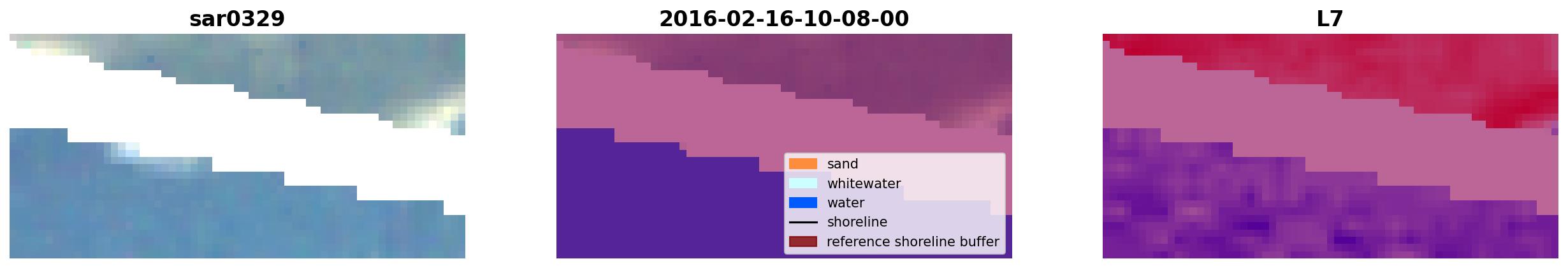 sar0329

2016-02-16-10-08-00

sand
whitewater
water
shoreline
reference shoreline buffer

L7